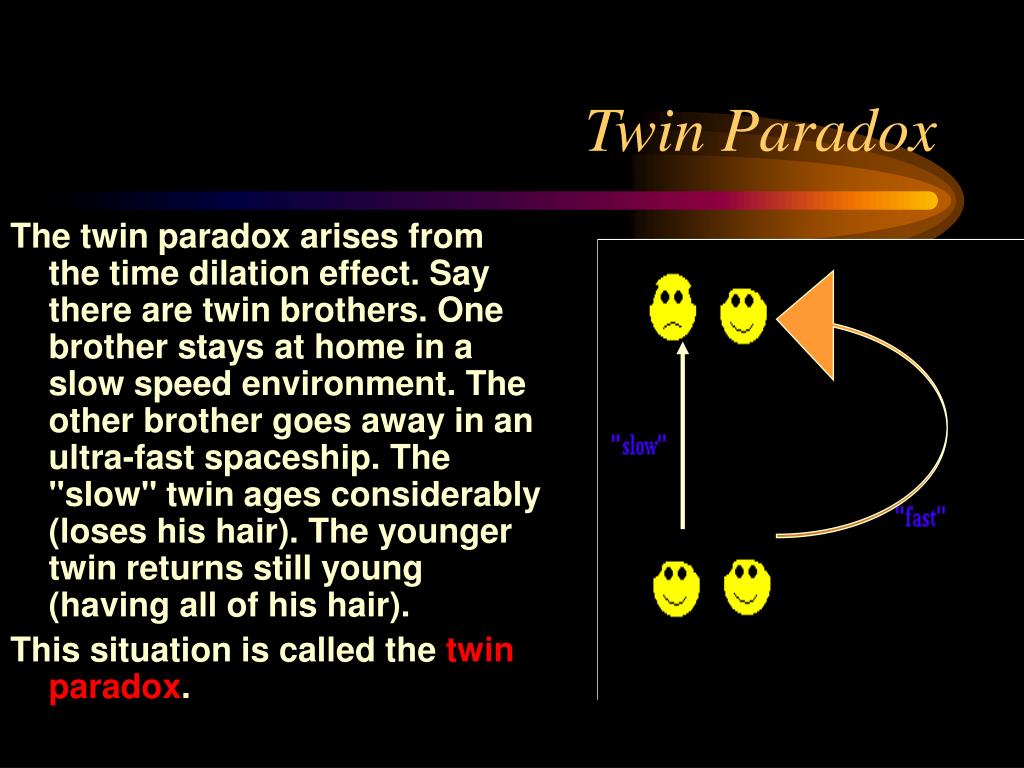 Twin Paradox

The twin paradox arises from the time dilation effect. Say there are twin brothers. One brother stays at home in a slow speed environment. The other brother goes away in an ultra-fast spaceship. The "slow" twin ages considerably (loses his hair). The younger twin returns still young (having all of his hair).

This situation is called the twin paradox.

"slow"

"fast"